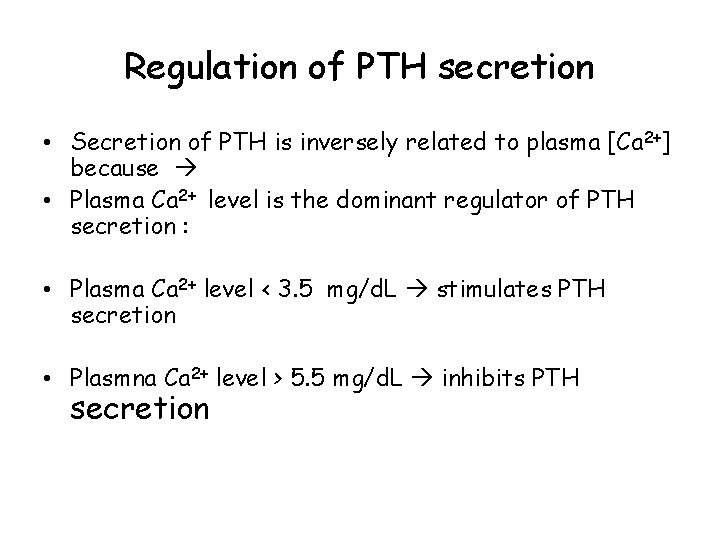 Regulation of PTH secretion

• Secretion of PTH is inversely related to plasma [$Ca^{2+}$] because →

• Plasma $Ca^{2+}$ level is the dominant regulator of PTH secretion :

• Plasma $Ca^{2+}$ level < 3.5 mg/dL → stimulates PTH secretion

• Plasmna $Ca^{2+}$ level > 5.5 mg/dL → inhibits PTH secretion